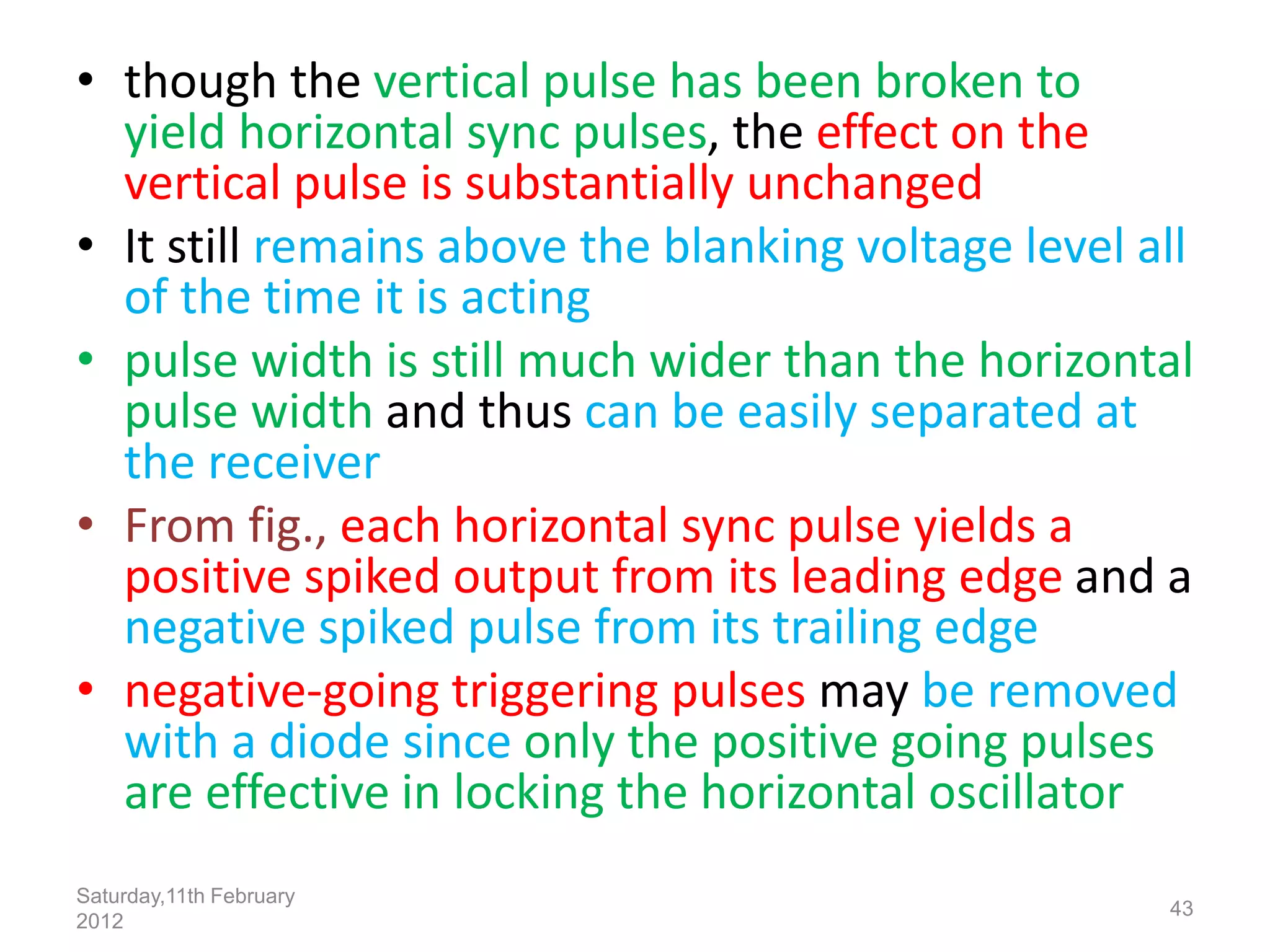 • though the vertical pulse has been broken to yield horizontal sync pulses, the effect on the vertical pulse is substantially unchanged

• It still remains above the blanking voltage level all of the time it is acting

• pulse width is still much wider than the horizontal pulse width and thus can be easily separated at the receiver

• From fig., each horizontal sync pulse yields a positive spiked output from its leading edge and a negative spiked pulse from its trailing edge

• negative-going triggering pulses may be removed with a diode since only the positive going pulses are effective in locking the horizontal oscillator

Saturday,11th February 2012

43